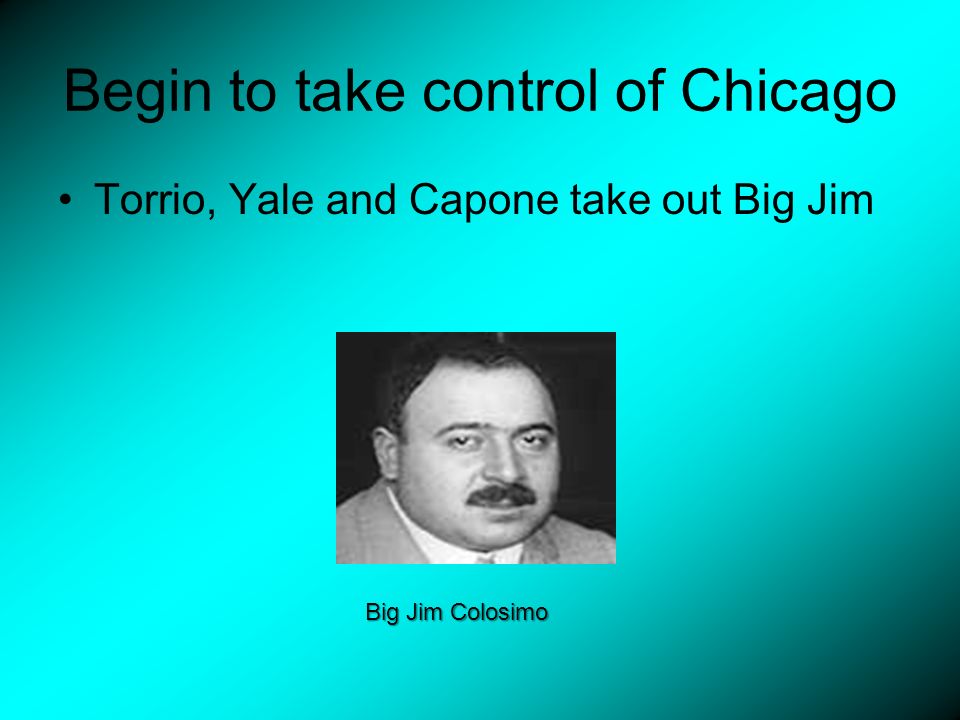 Begin to take control of Chicago

• Torrio, Yale and Capone take out Big Jim

Big Jim Colosimo